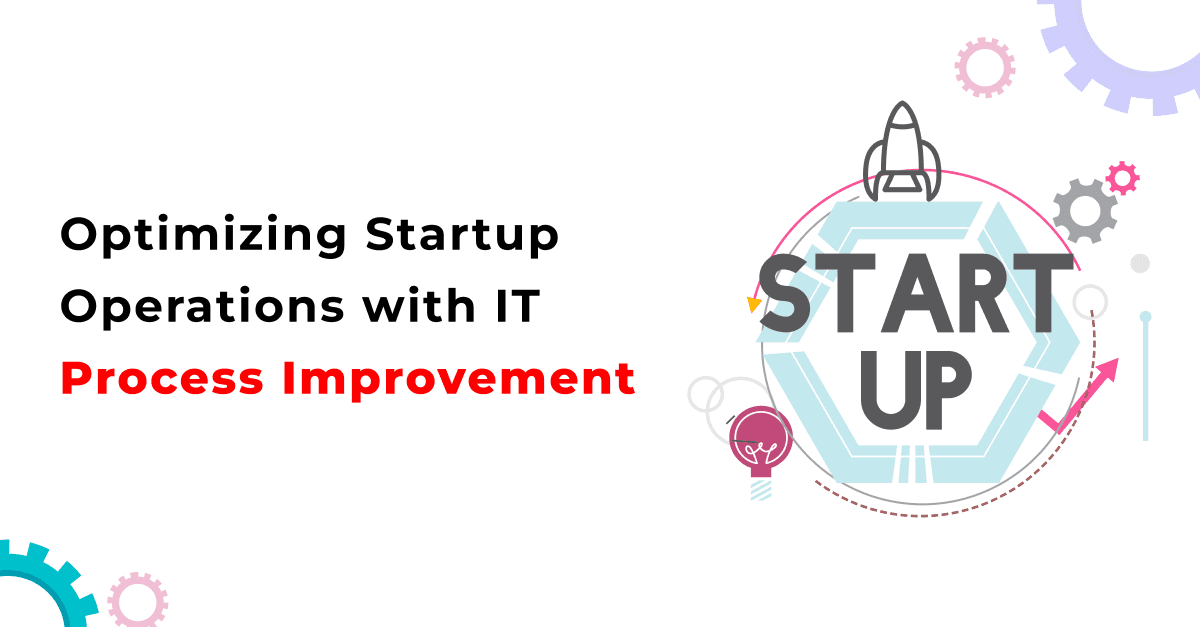 Optimizing Startup Operations with IT Process Improvement

START UP